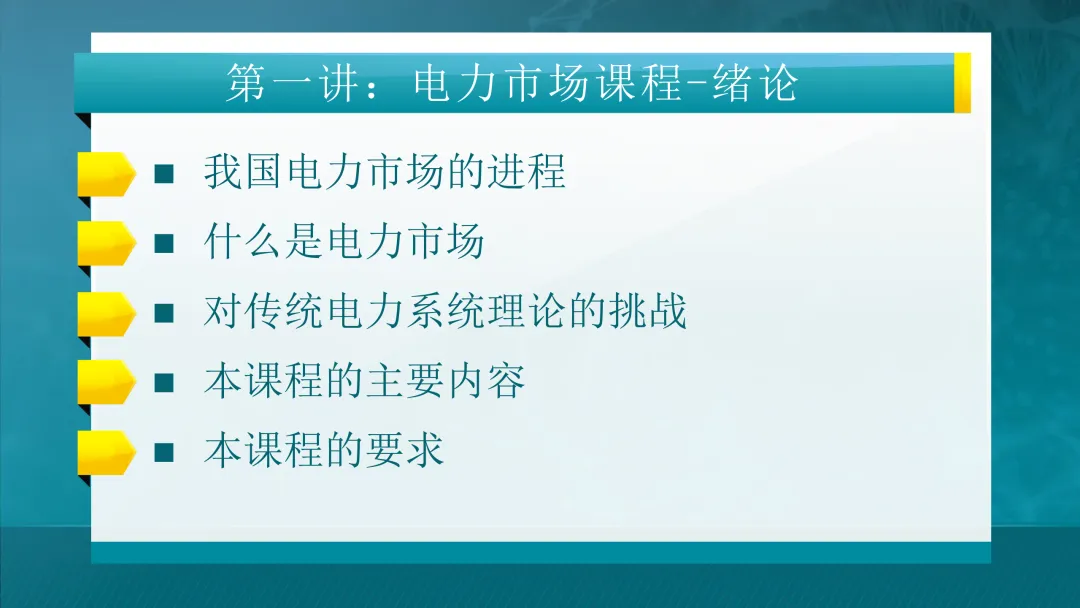 第一讲：电力市场课程-绪论

■ 我国电力市场的进程

■ 什么是电力市场

■ 对传统电力系统理论的挑战

■ 本课程的主要内容

■ 本课程的要求